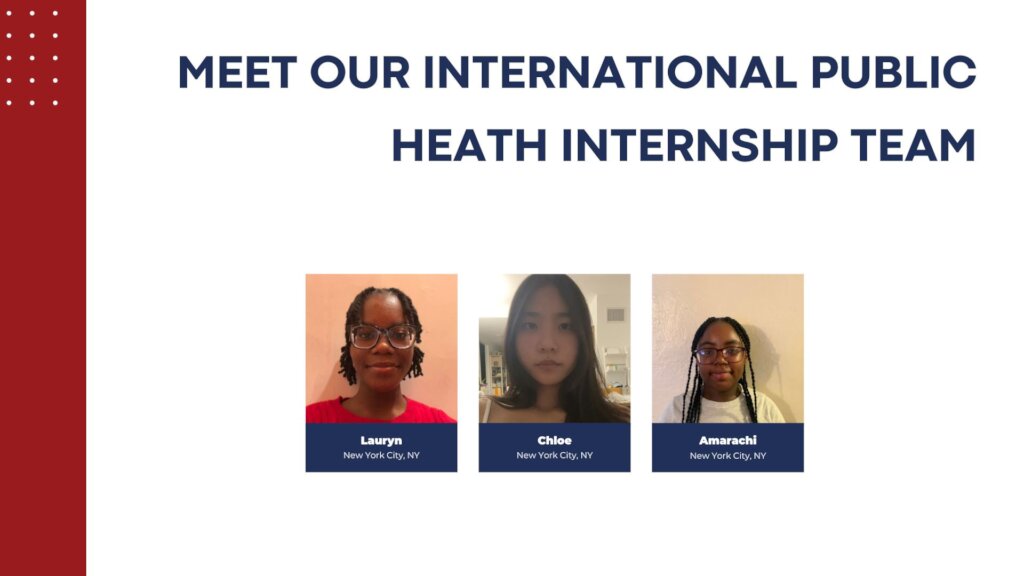 MEET OUR INTERNATIONAL PUBLIC HEATH INTERNSHIP TEAM

Lauryn
New York City, NY

Chloe
New York City, NY

Amarachi
New York City, NY